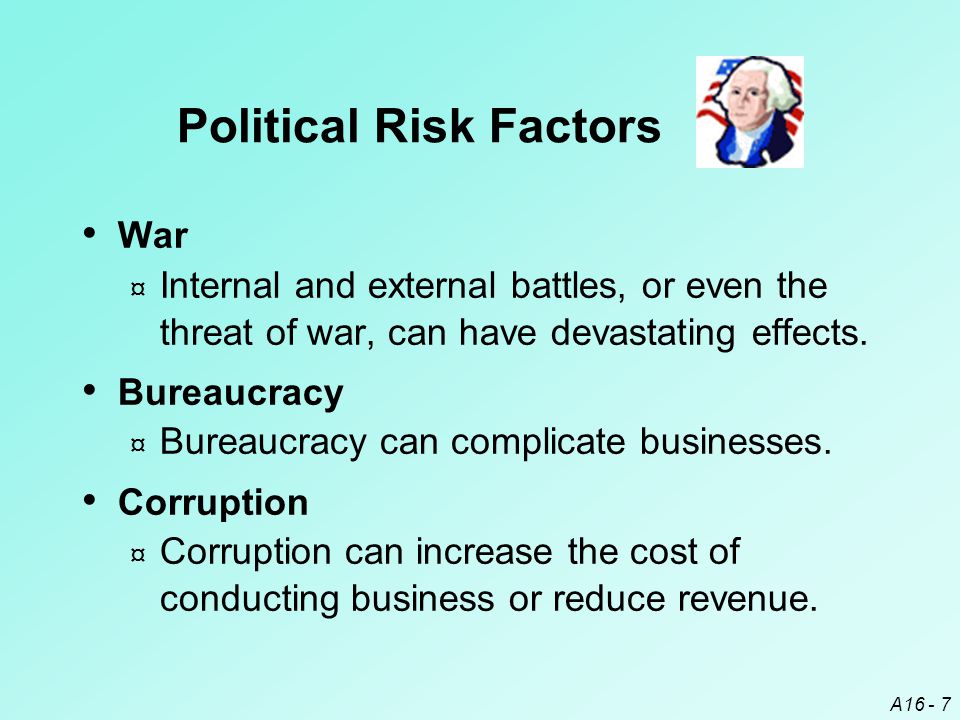 Political Risk Factors

• War
¤ Internal and external battles, or even the threat of war, can have devastating effects.

• Bureaucracy
¤ Bureaucracy can complicate businesses.

• Corruption
¤ Corruption can increase the cost of conducting business or reduce revenue.

A16 - 7